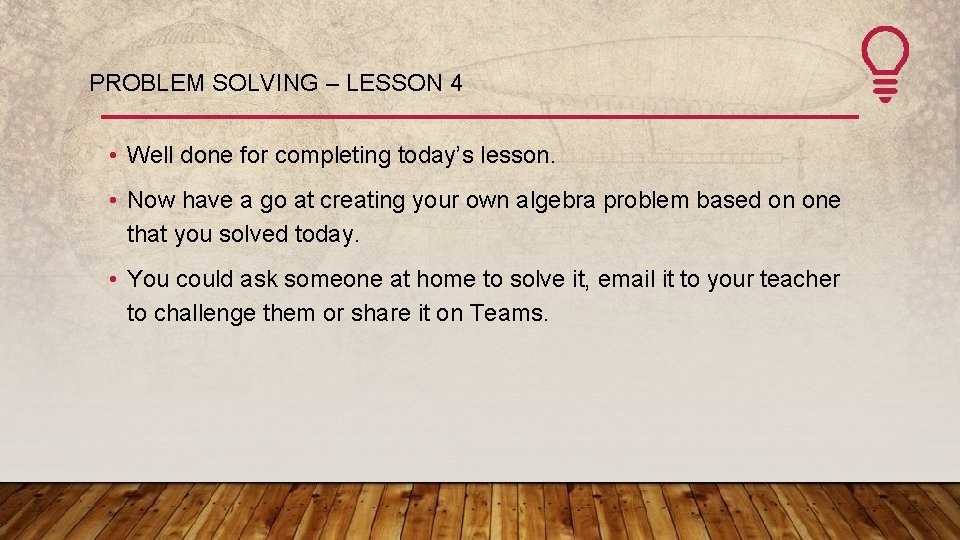 PROBLEM SOLVING – LESSON 4

• Well done for completing today’s lesson.

• Now have a go at creating your own algebra problem based on one that you solved today.

• You could ask someone at home to solve it, email it to your teacher to challenge them or share it on Teams.